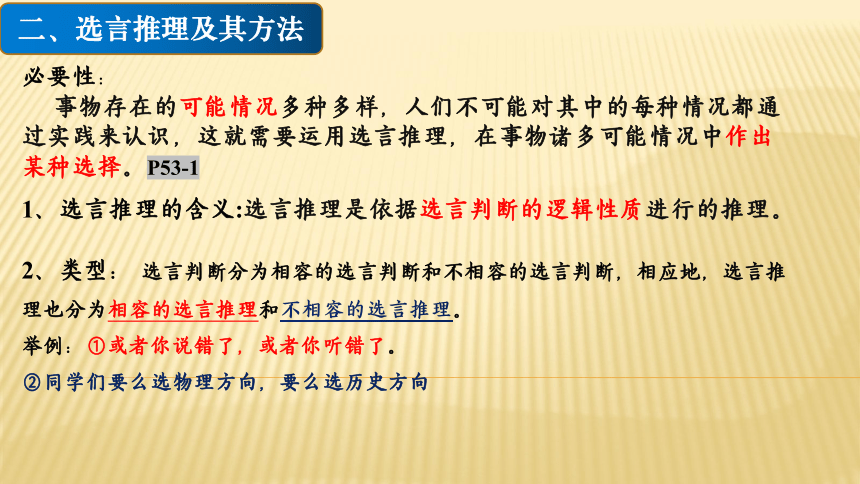 二、选言推理及其方法

必要性：

事物存在的可能情况多种多样，人们不可能对其中的每种情况都通过实践来认识，这就需要运用选言推理，在事物诸多可能情况中作出某种选择。P53-1

1、选言推理的含义:选言推理是依据选言判断的逻辑性质进行的推理。

2、类型： 选言判断分为相容的选言判断和不相容的选言判断，相应地，选言推理也分为相容的选言推理和不相容的选言推理。

举例：①或者你说错了，或者你听错了。

②同学们要么选物理方向，要么选历史方向